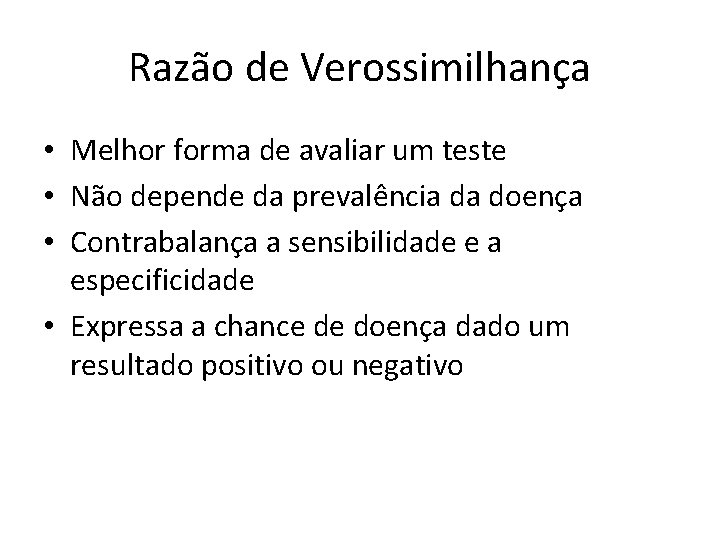 Razão de Verossimilhança

• Melhor forma de avaliar um teste
• Não depende da prevalência da doença
• Contrabalança a sensibilidade e a especificidade
• Expressa a chance de doença dado um resultado positivo ou negativo